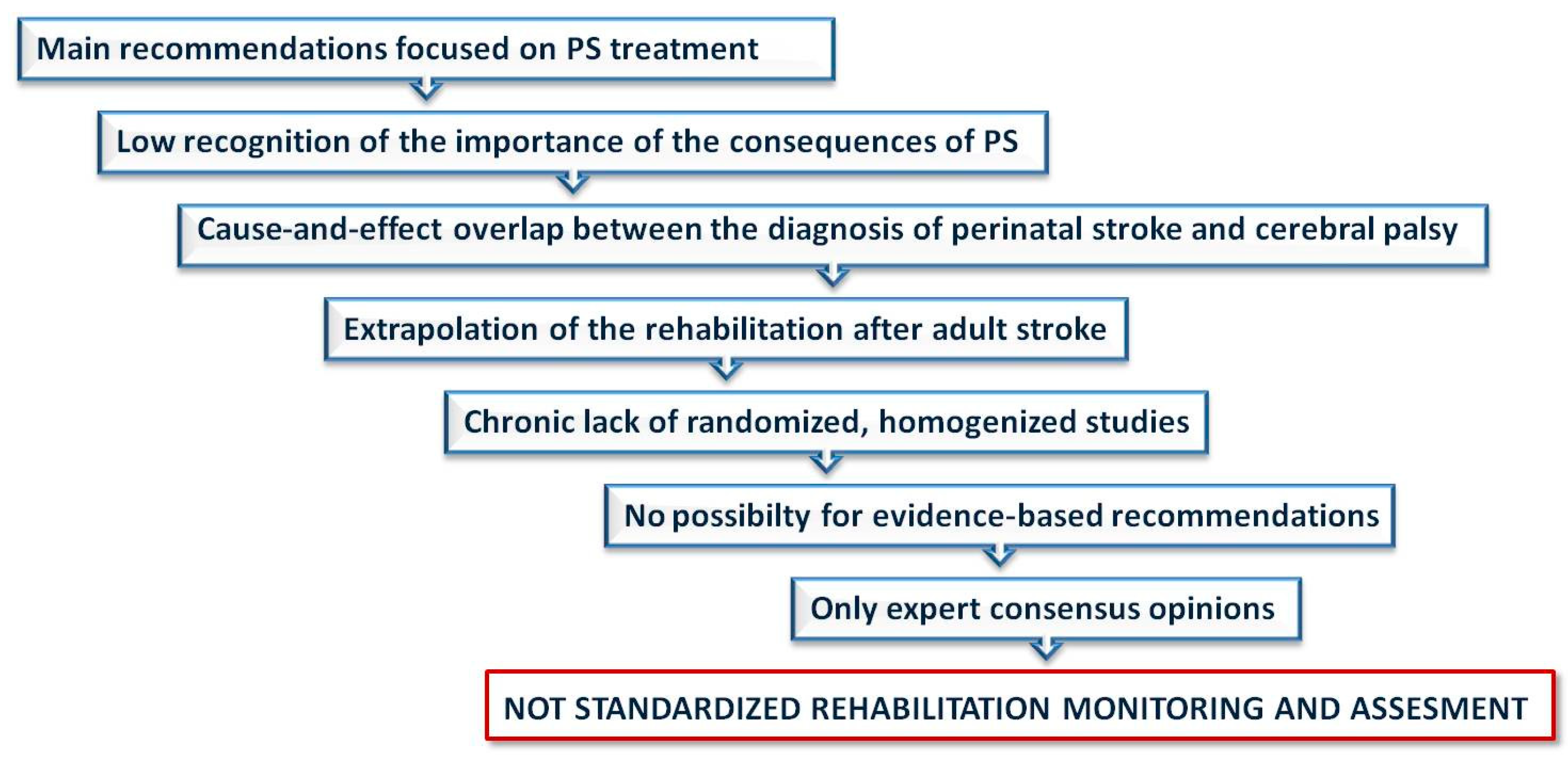 Main recommendations focused on PS treatment

Low recognition of the importance of the consequences of PS

Cause-and-effect overlap between the diagnosis of perinatal stroke and cerebral palsy

Extrapolation of the rehabilitation after adult stroke

Chronic lack of randomized, homogenized studies

No possibilty for evidence-based recommendations

Only expert consensus opinions

NOT STANDARDIZED REHABILITATION MONITORING AND ASSESMENT